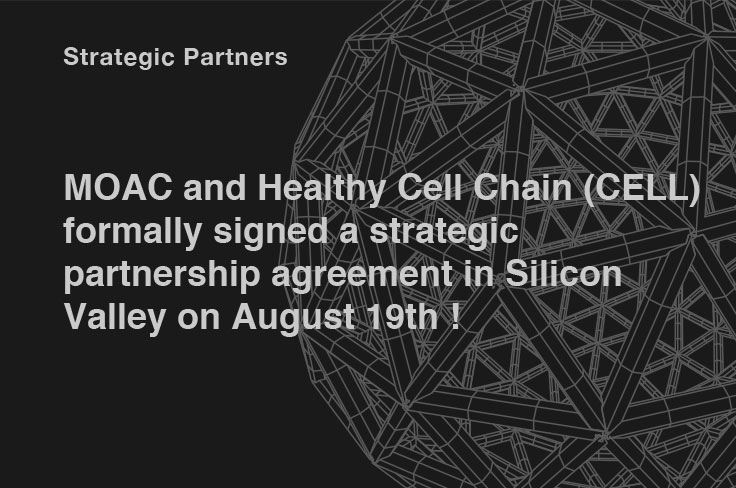 Strategic Partners

MOAC and Healthy Cell Chain (CELL) formally signed a strategic partnership agreement in Silicon Valley on August 19th !